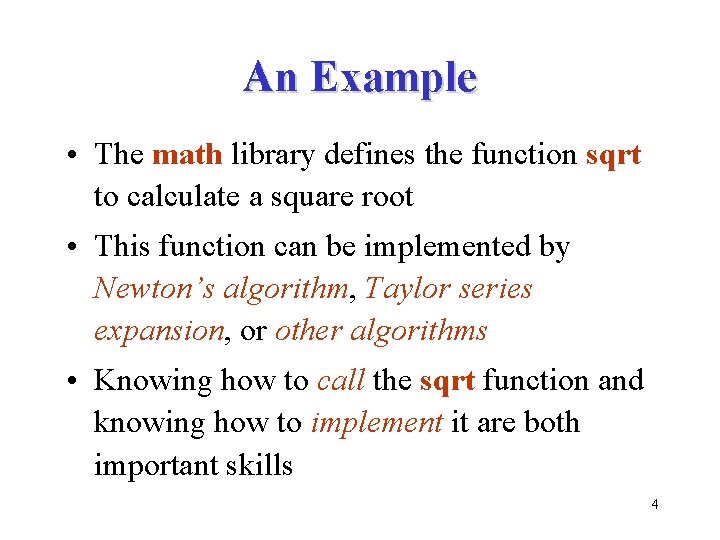 An Example

• The math library defines the function sqrt to calculate a square root

• This function can be implemented by Newton's algorithm, Taylor series expansion, or other algorithms

• Knowing how to call the sqrt function and knowing how to implement it are both important skills

4